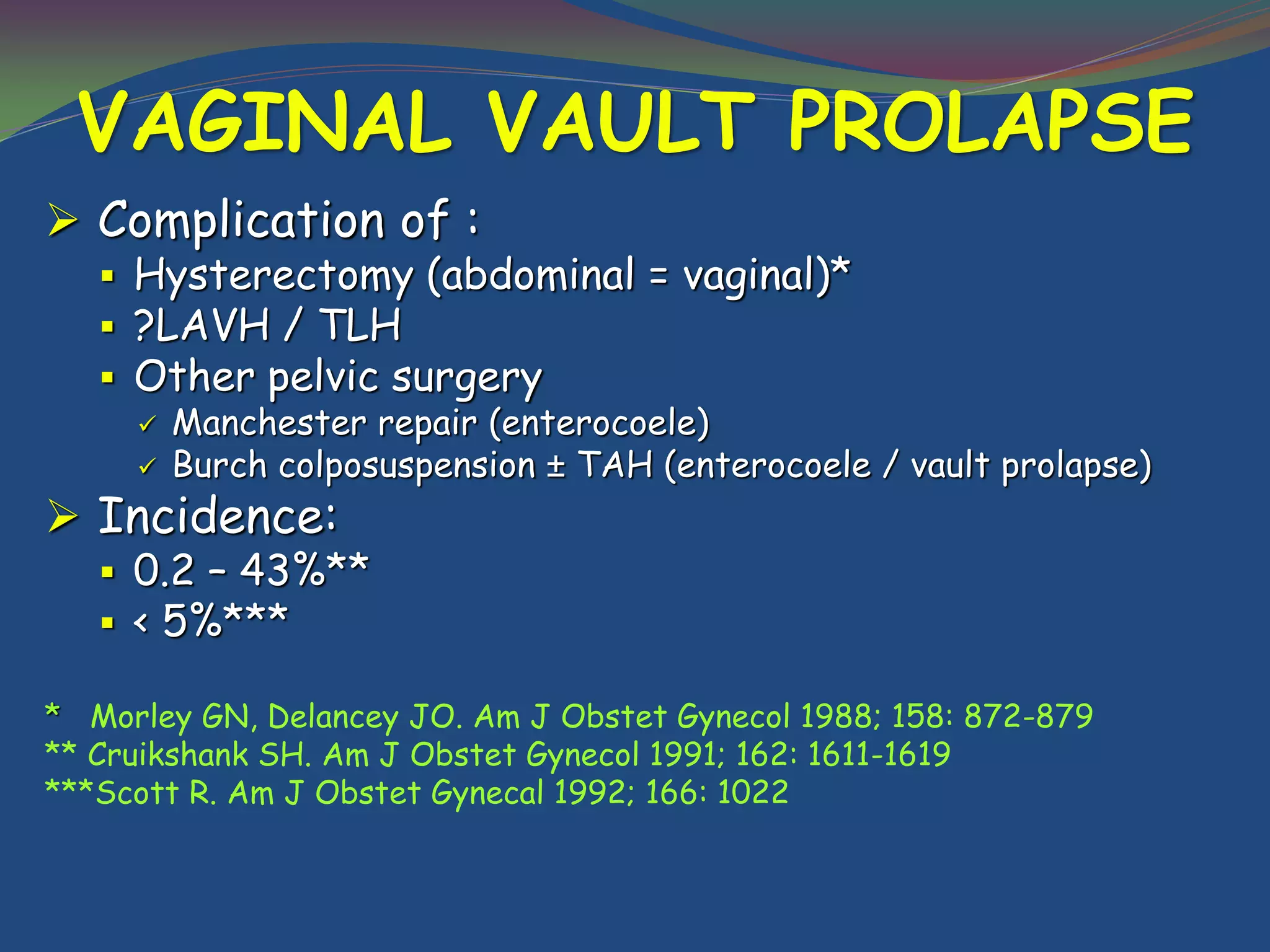 VAGINAL VAULT PROLAPSE

➢ Complication of :
▪ Hysterectomy (abdominal = vaginal)*
▪ ?LAVH / TLH
▪ Other pelvic surgery
✓ Manchester repair (enterocoele)
✓ Burch colposuspension ± TAH (enterocoele / vault prolapse)

➢ Incidence:
▪ 0.2 – 43%**
▪ < 5%***

* Morley GN, Delancey JO. Am J Obstet Gynecol 1988; 158: 872-879
** Cruikshank SH. Am J Obstet Gynecol 1991; 162: 1611-1619
***Scott R. Am J Obstet Gynecal 1992; 166: 1022